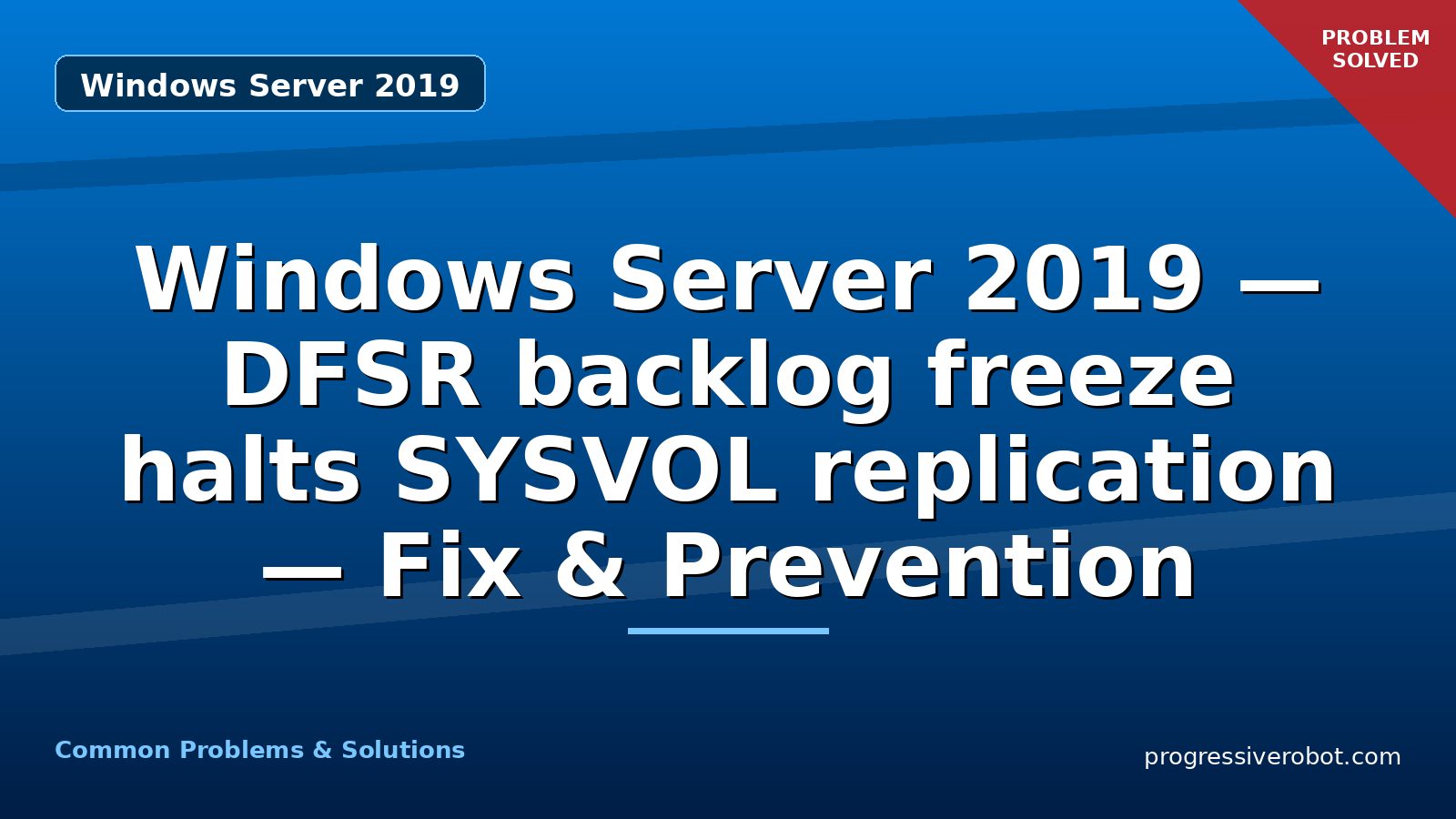 Windows Server 2019

PROBLEM SOLVED

Windows Server 2019 — DFSR backlog freeze halts SYSVOL replication — Fix & Prevention

Common Problems & Solutions

progressiverobot.com